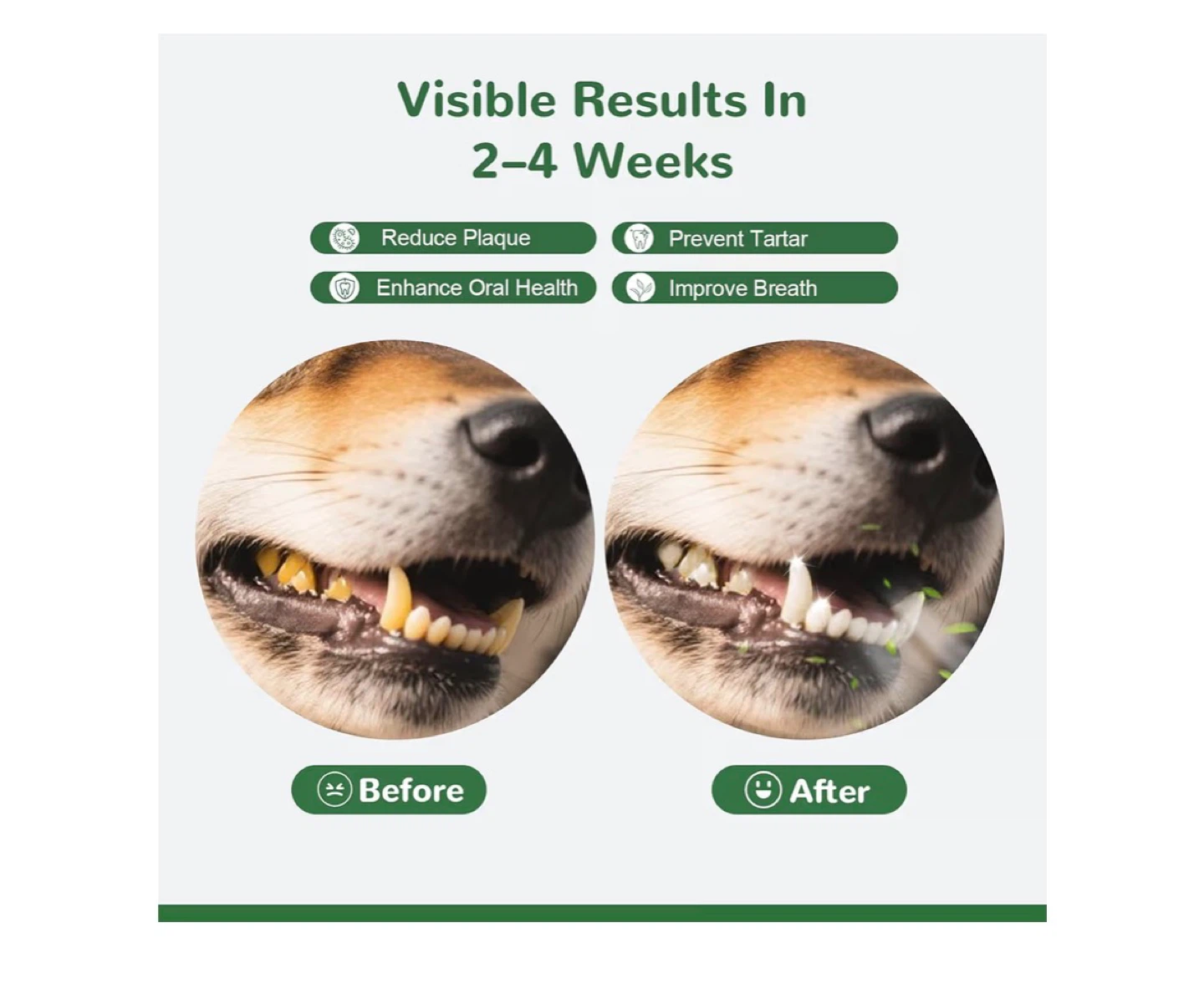 Visible Results In 2–4 Weeks

Reduce Plaque

Prevent Tartar

Enhance Oral Health

Improve Breath

Before

After